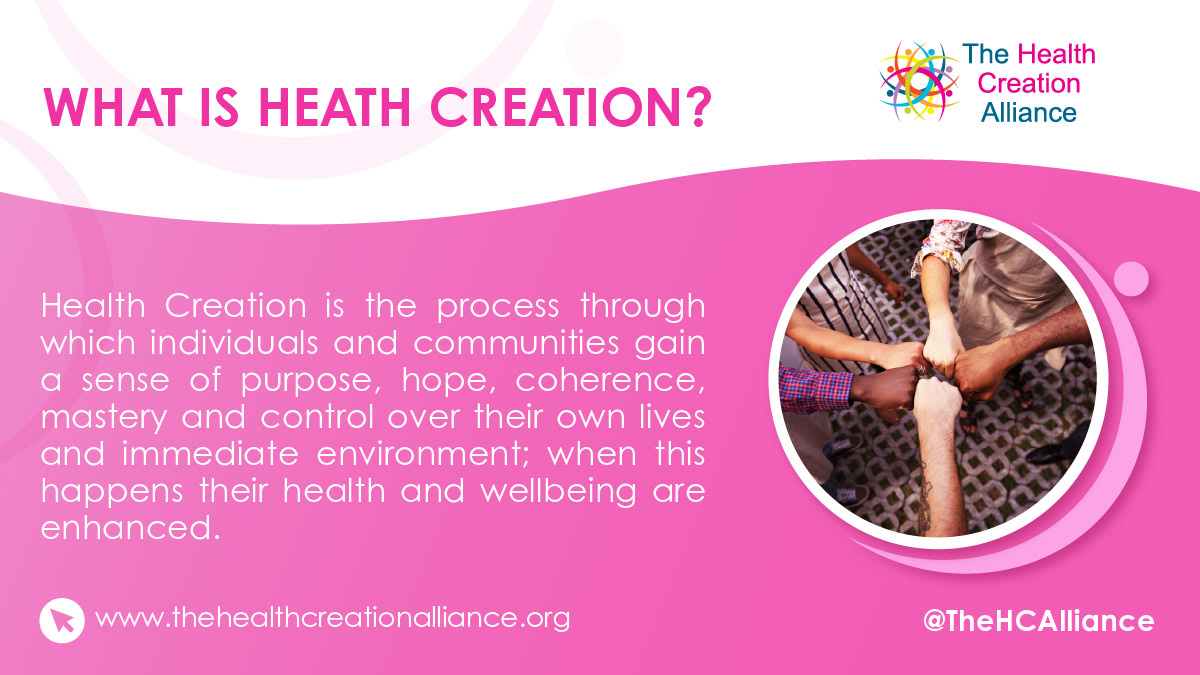 WHAT IS HEATH CREATION?

The Health Creation Alliance

Health Creation is the process through which individuals and communities gain a sense of purpose, hope, coherence, mastery and control over their own lives and immediate environment; when this happens their health and wellbeing are enhanced.

www.thehealthcreationalliance.org

@TheHCAlliance